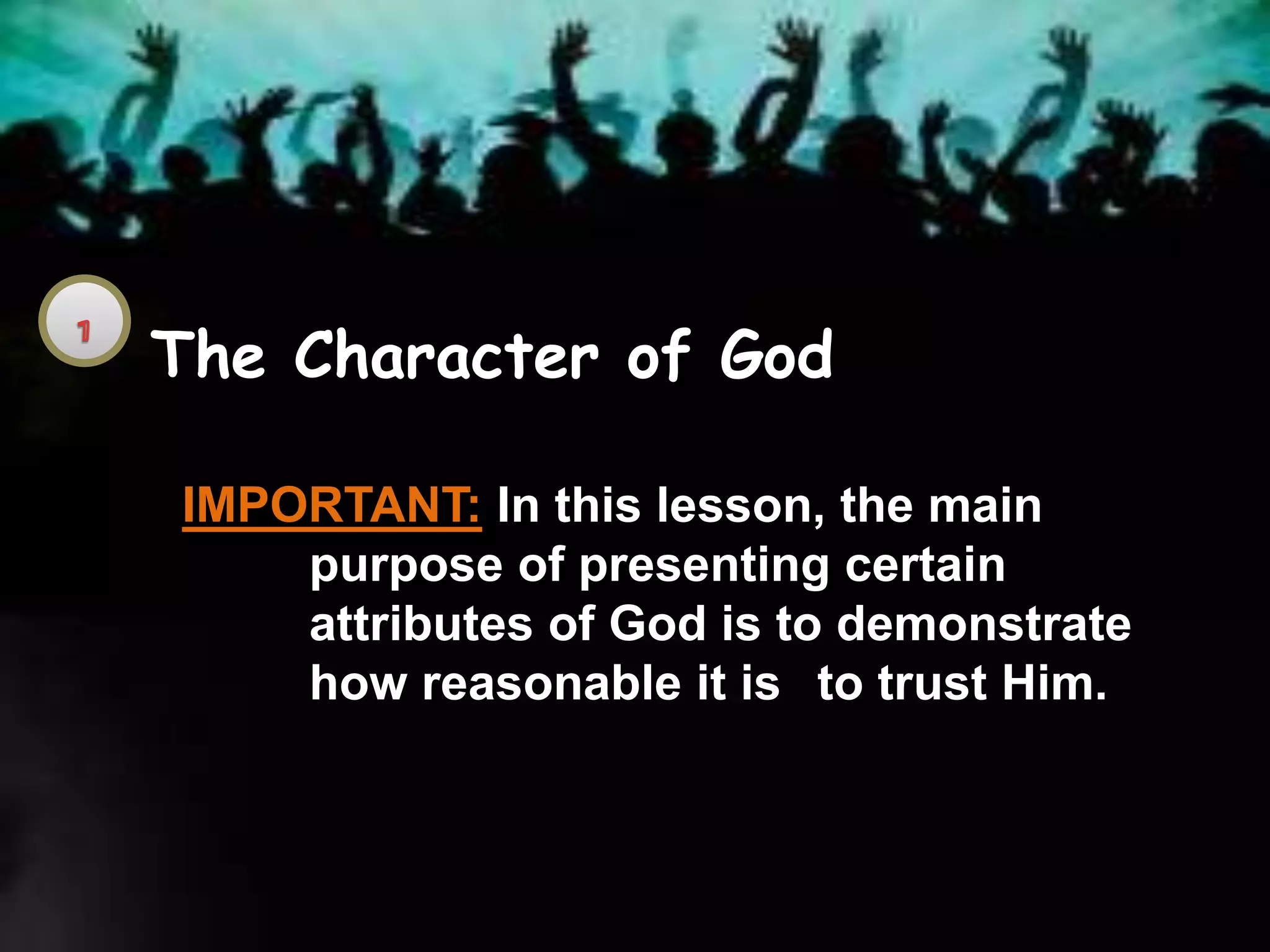 1

The Character of God

IMPORTANT: In this lesson, the main purpose of presenting certain attributes of God is to demonstrate how reasonable it is to trust Him.